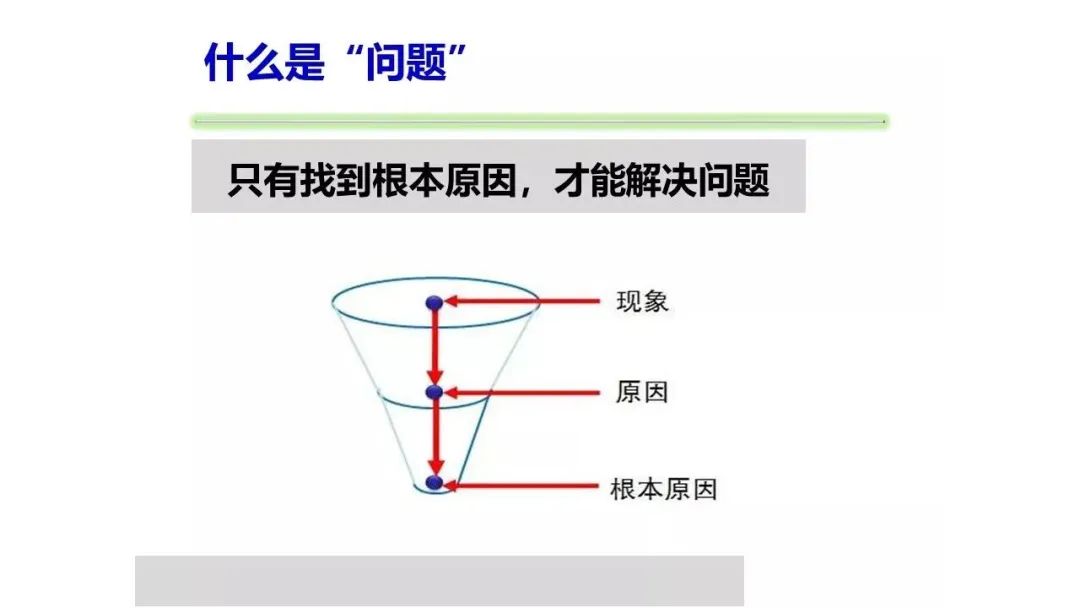 什么是“问题”

只有找到根本原因，才能解决问题

现象

原因

根本原因